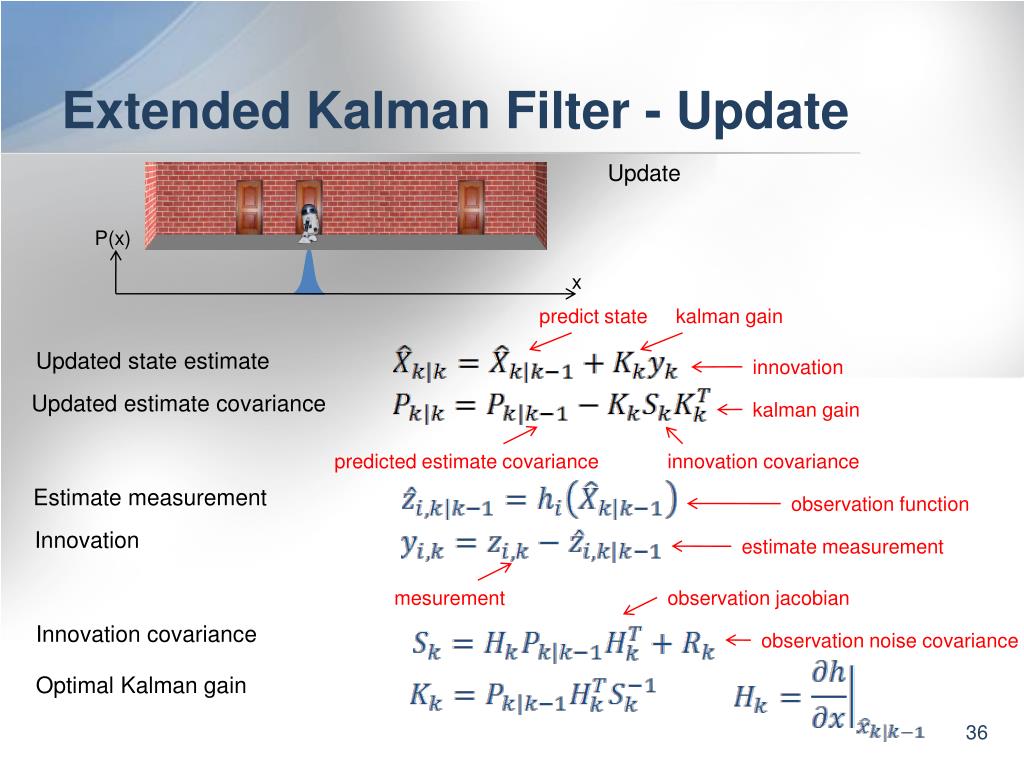 Extended Kalman Filter - Update

Update

P(x)

x

predict state

kalman gain

Updated state estimate $\hat{X}_{k|k} = \hat{X}_{k|k-1} + K_k y_k$ innovation

Updated estimate covariance $P_{k|k} = P_{k|k-1} - K_k S_k K_k^T$ kalman gain

predicted estimate covariance

innovation covariance

Estimate measurement $\hat{z}_{i,k|k-1} = h_i\left(\hat{X}_{k|k-1}\right)$ observation function

Innovation $y_{i,k} = z_{i,k} - \hat{z}_{i,k|k-1}$ estimate measurement

mesurement

observation jacobian

Innovation covariance $S_k = H_k P_{k|k-1} H_k^T + R_k$ observation noise covariance

Optimal Kalman gain $K_k = P_{k|k-1} H_k^T S_k^{-1}$ $H_k = \left.\frac{\partial h}{\partial x}\right|_{\hat{x}_{k|k-1}}$

36